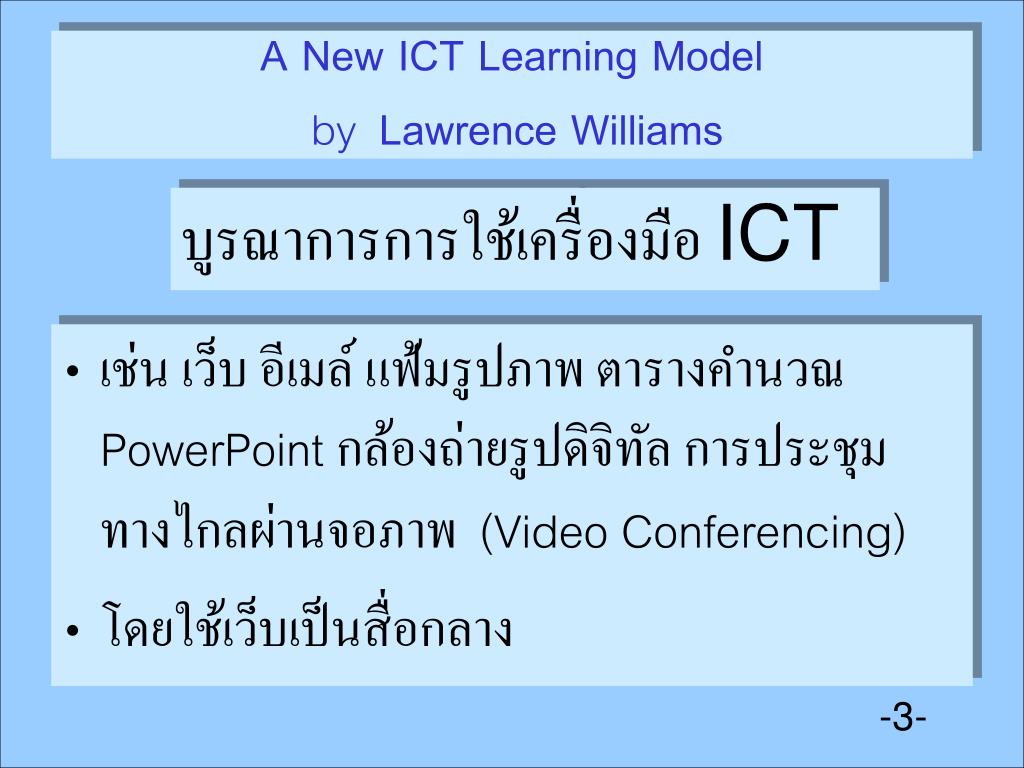 A New ICT Learning Model
by Lawrence Williams

บูรณาการการใช้เครื่องมือ ICT

• เช่น เว็บ อีเมล์ แฟ้มรูปภาพ ตารางคำนวณ PowerPoint กล้องถ่ายรูปดิจิทัล การประชุมทางไกลผ่านจอภาพ (Video Conferencing)
• โดยใช้เว็บเป็นสื่อกลาง

-3-